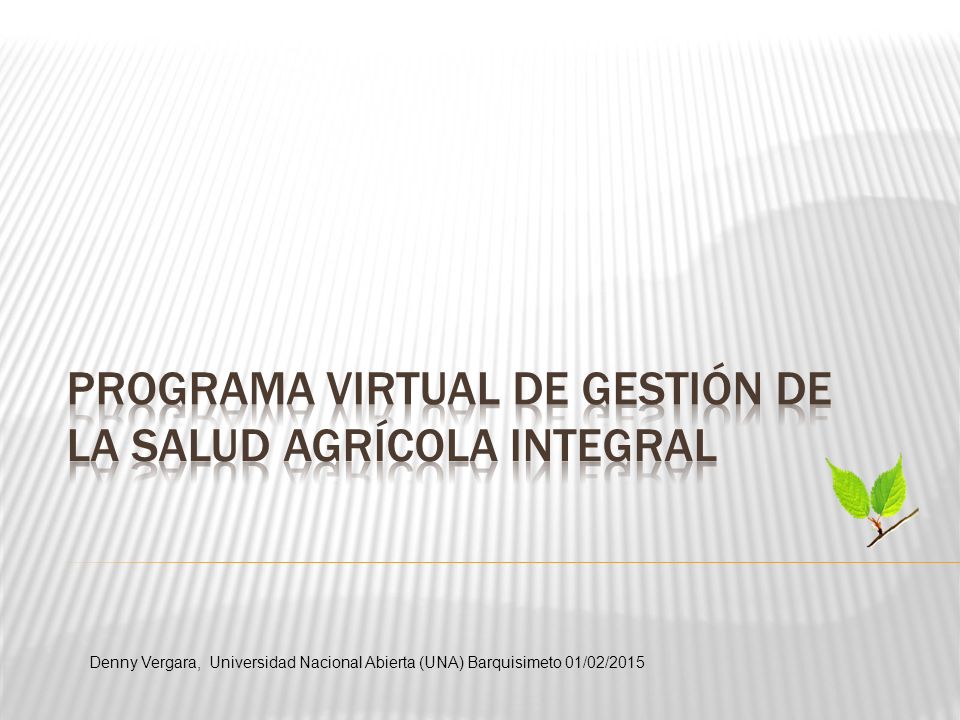 PROGRAMA VIRTUAL DE GESTIÓN DE LA SALUD AGRÍCOLA INTEGRAL

Denny Vergara, Universidad Nacional Abierta (UNA) Barquisimeto 01/02/2015